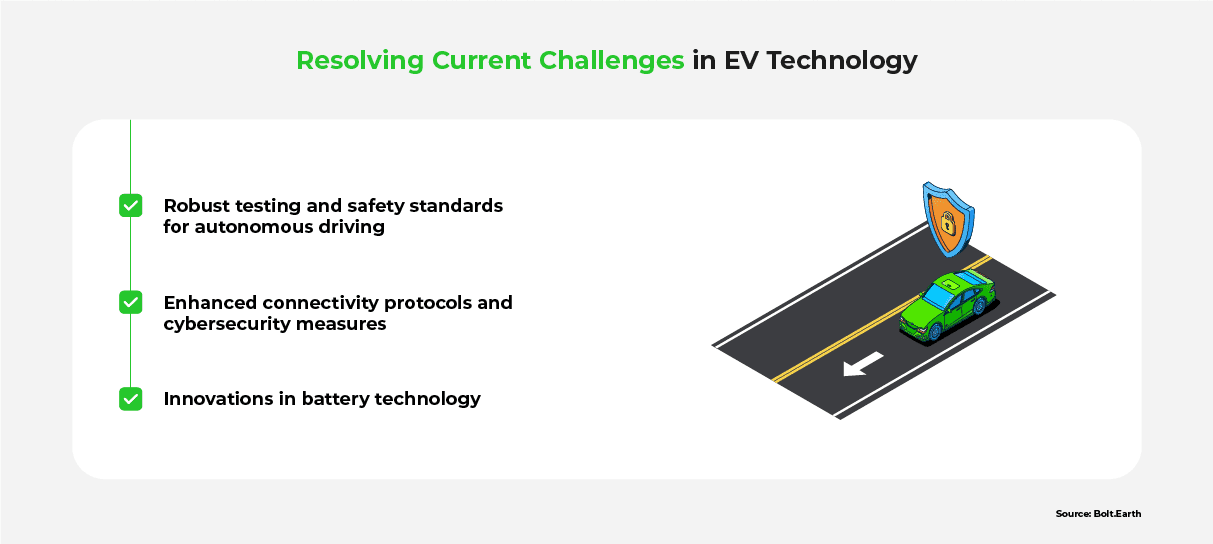 Resolving Current Challenges in EV Technology

Robust testing and safety standards for autonomous driving

Enhanced connectivity protocols and cybersecurity measures

Innovations in battery technology

Source: Bolt.Earth